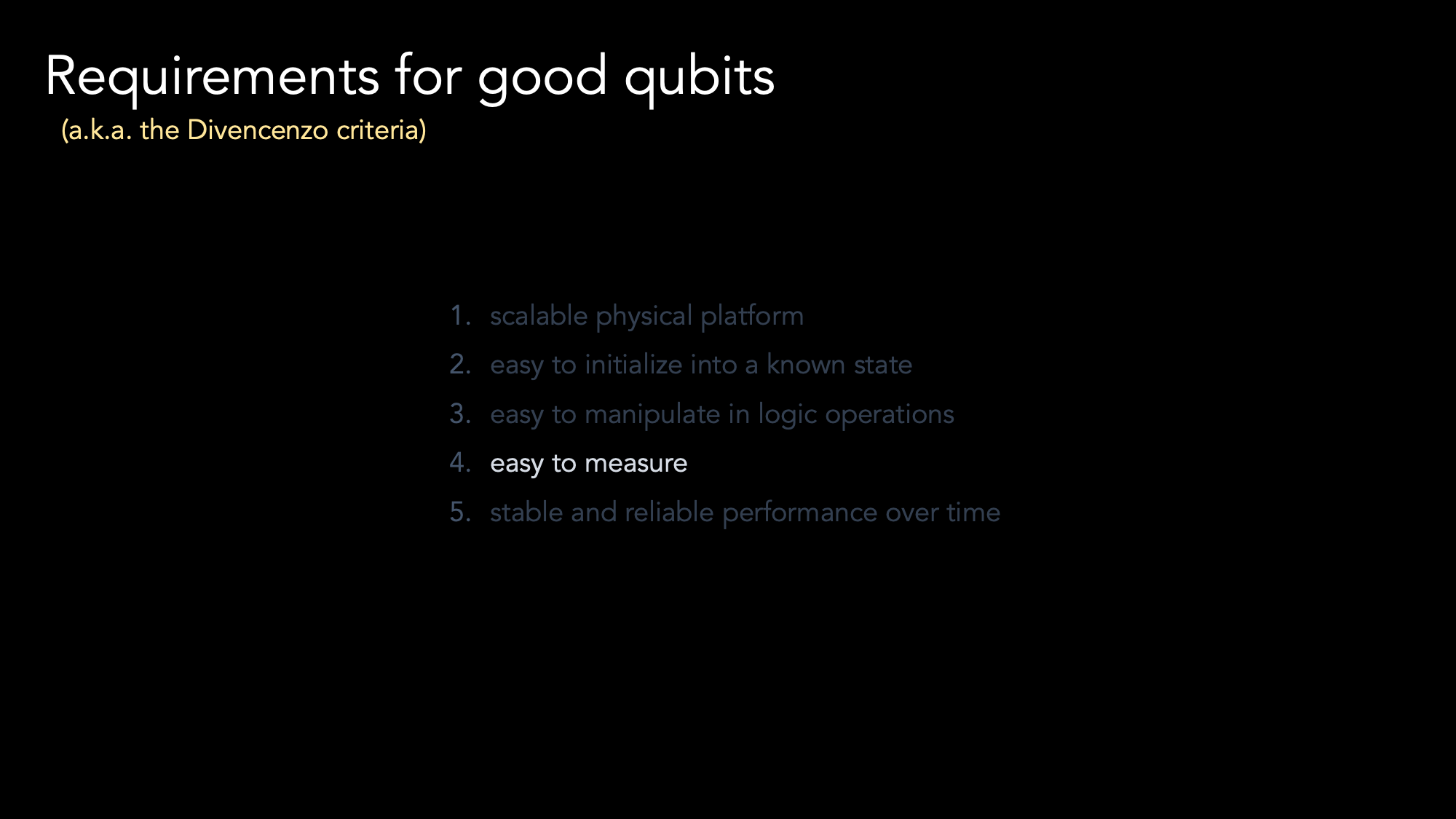 Requirements for good qubits
(a.k.a. the Divencenzo criteria)

1. scalable physical platform
2. easy to initialize into a known state
3. easy to manipulate in logic operations
4. easy to measure
5. stable and reliable performance over time